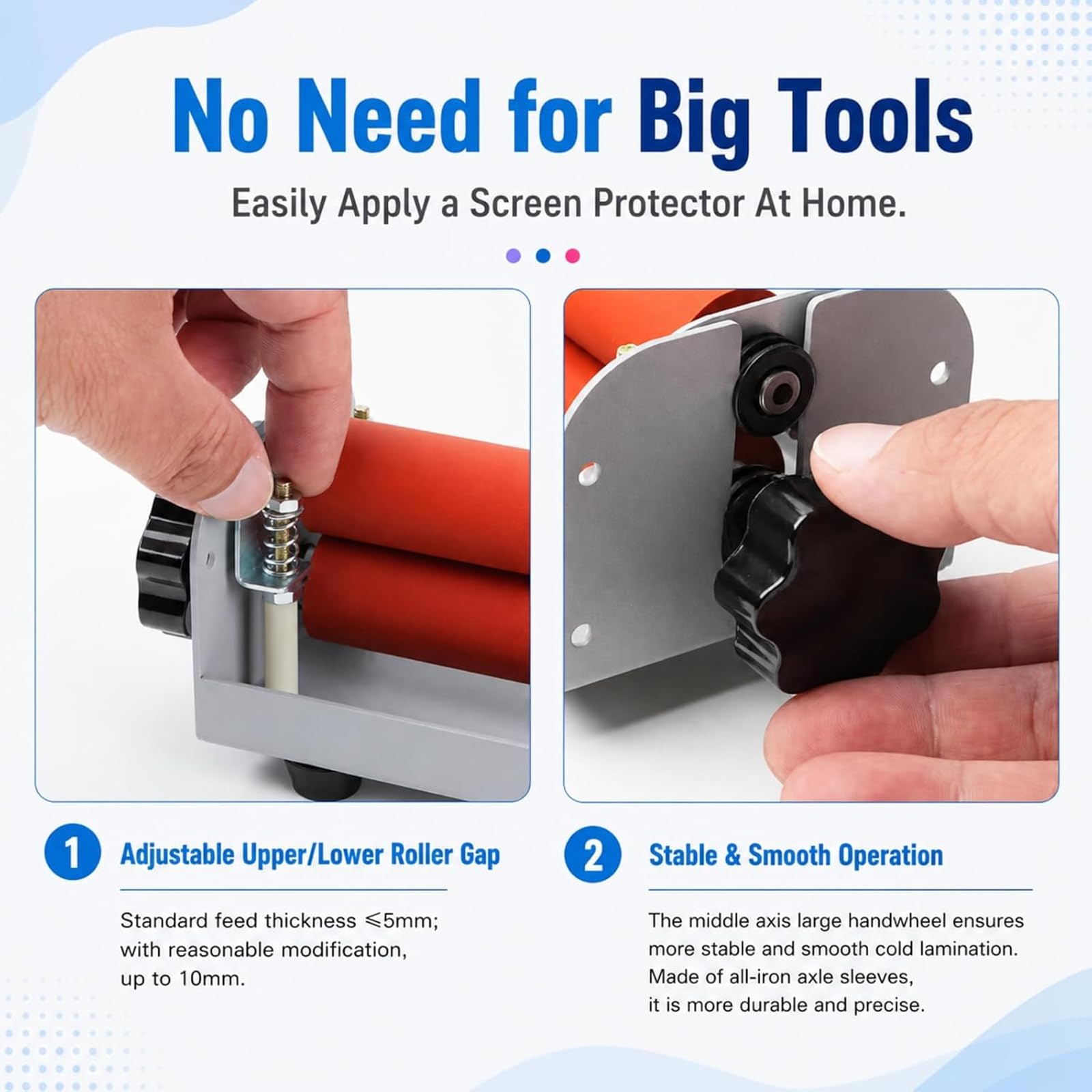 No Need for Big Tools

Easily Apply a Screen Protector At Home.

1 Adjustable Upper/Lower Roller Gap

Standard feed thickness ≤5mm; with reasonable modification, up to 10mm.

2 Stable & Smooth Operation

The middle axis large handwheel ensures more stable and smooth cold lamination. Made of all-iron axle sleeves, it is more durable and precise.